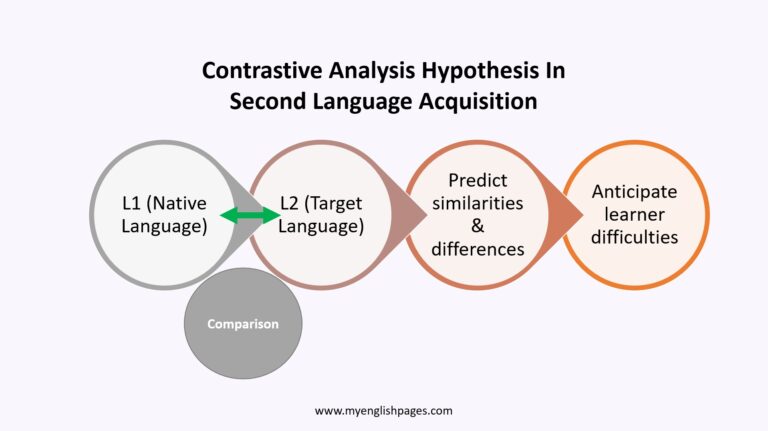 Contrastive Analysis Hypothesis In Second Language Acquisition

L1 (Native Language)

L2 (Target Language)

Predict similarities & differences

Anticipate learner difficulties

Comparison

www.myenglishpages.com